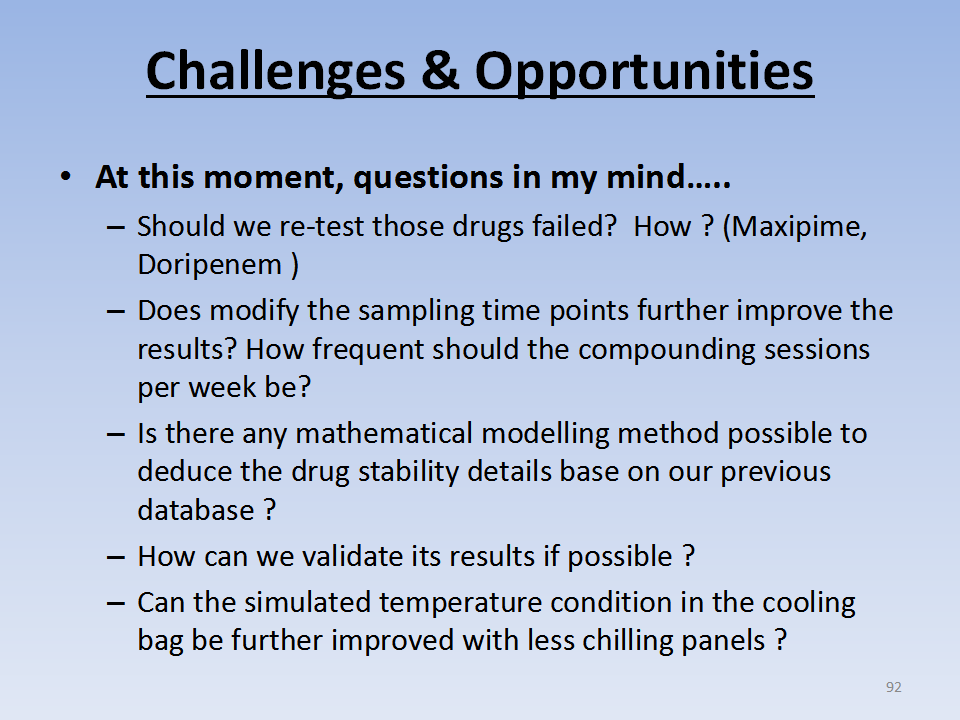 Challenges & Opportunities

• At this moment, questions in my mind.....
– Should we re-test those drugs failed? How ? (Maxipime, Doripenem )
– Does modify the sampling time points further improve the results? How frequent should the compounding sessions per week be?
– Is there any mathematical modelling method possible to deduce the drug stability details base on our previous database ?
– How can we validate its results if possible ?
– Can the simulated temperature condition in the cooling bag be further improved with less chilling panels ?

92